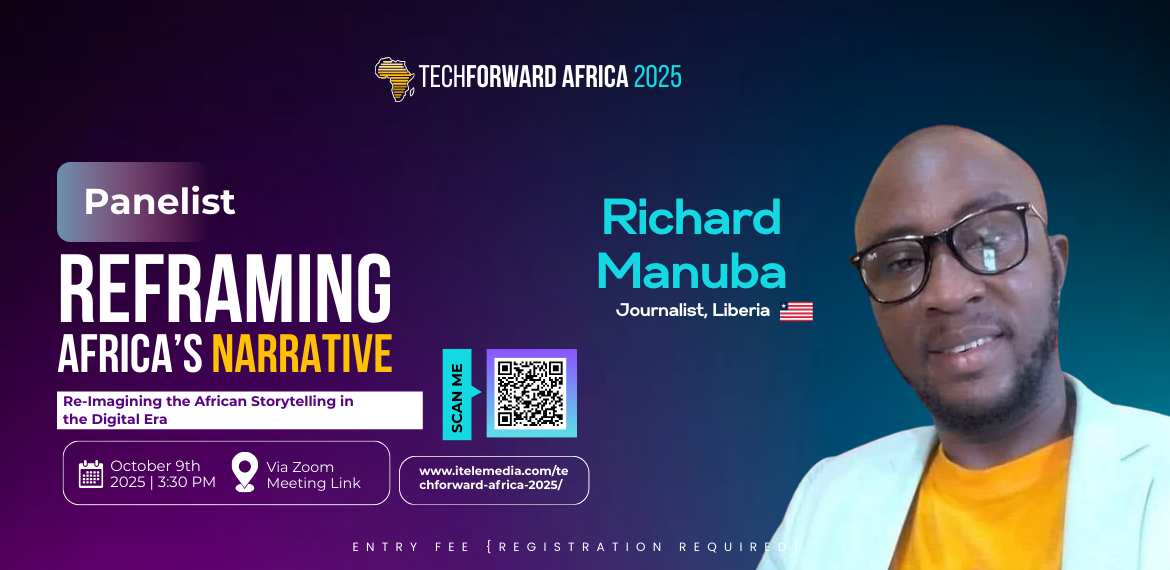 TECHFORWARD AFRICA 2025

Panelist

REFRAMING AFRICA'S NARRATIVE

Re-Imagining the African Storytelling in the Digital Era

October 9th 2025 | 3:30 PM

Via Zoom Meeting Link

SCAN ME

www.itelemedia.com/techforward-africa-2025/

Richard Manuba

Journalist, Liberia

ENTRY FEE {REGISTRATION REQUIRED}